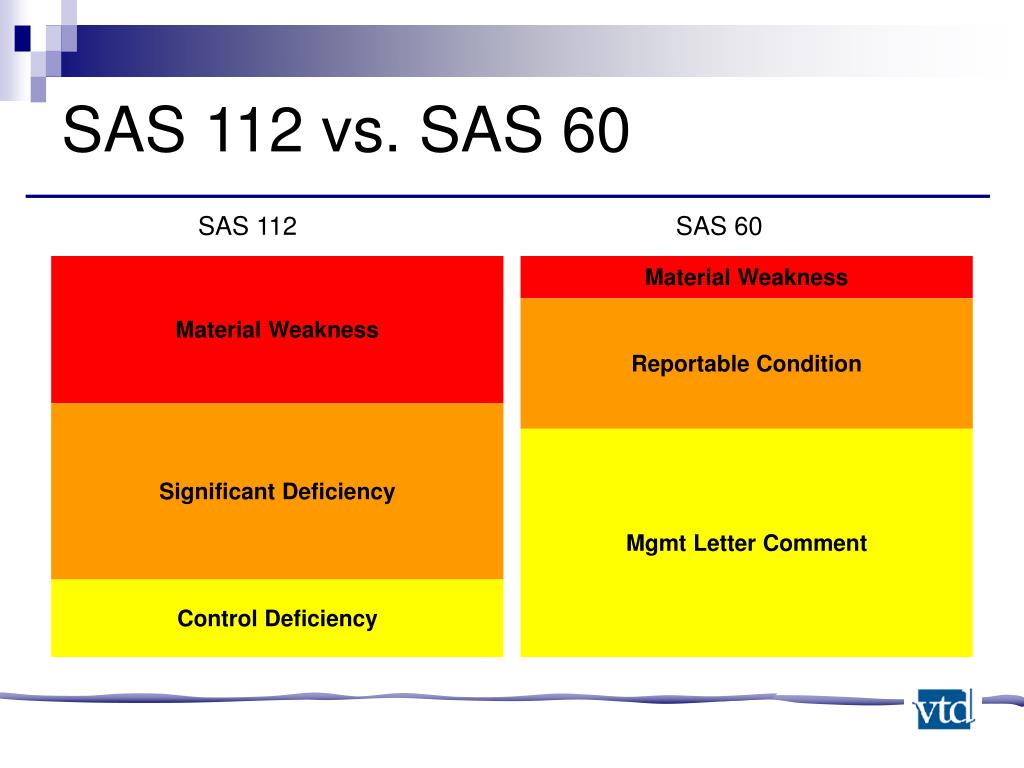 SAS 112 vs. SAS 60

SAS 112

Material Weakness

Significant Deficiency

Control Deficiency

SAS 60

Material Weakness

Reportable Condition

Mgmt Letter Comment

vtd